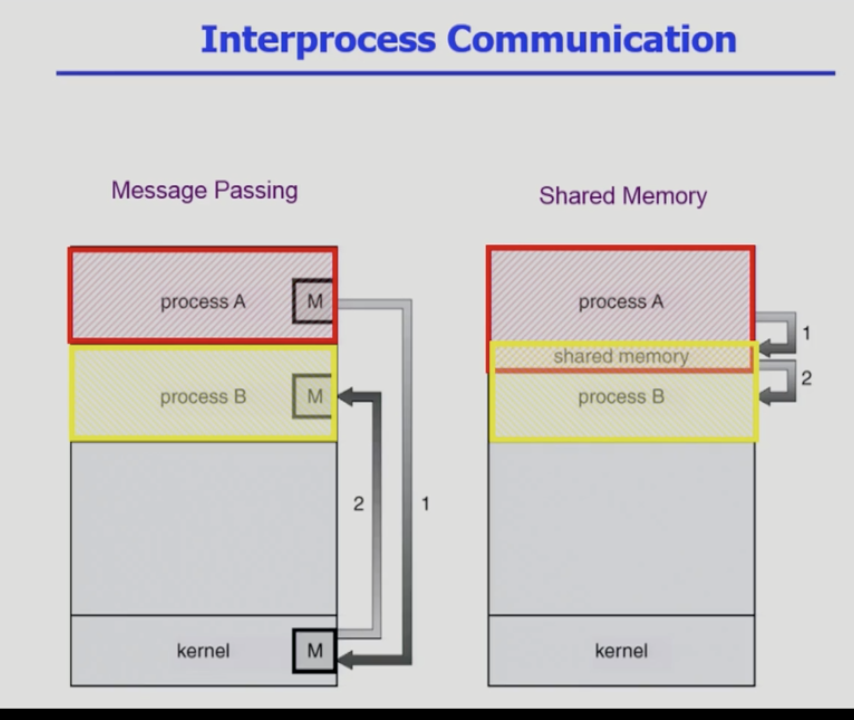 Interprocess Communication

Message Passing

process A
M
process B
M
2
1
kernel
M

Shared Memory

process A
1
shared memory
2
process B
kernel